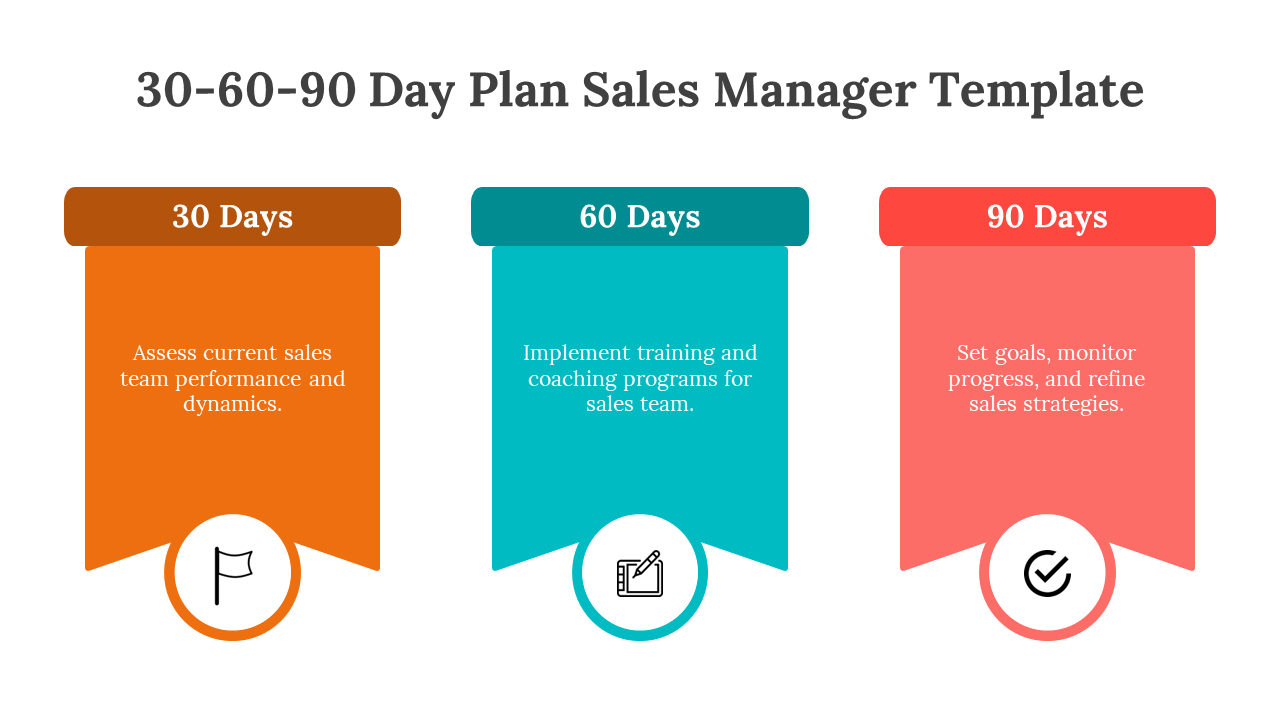 30-60-90 Day Plan Sales Manager Template

30 Days

Assess current sales team performance and dynamics.

60 Days

Implement training and coaching programs for sales team.

90 Days

Set goals, monitor progress, and refine sales strategies.